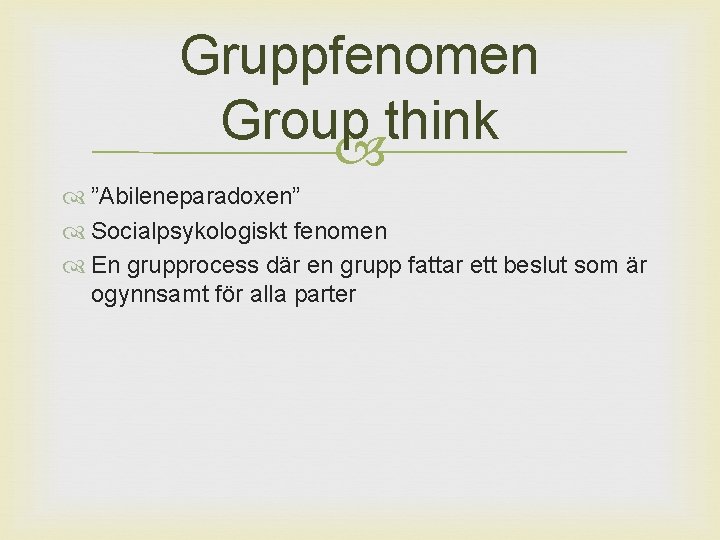 Gruppfenomen
Group think

”Abileneparadoxen”

Socialpsykologiskt fenomen

En grupprocess där en grupp fattar ett beslut som är ogynnsamt för alla parter